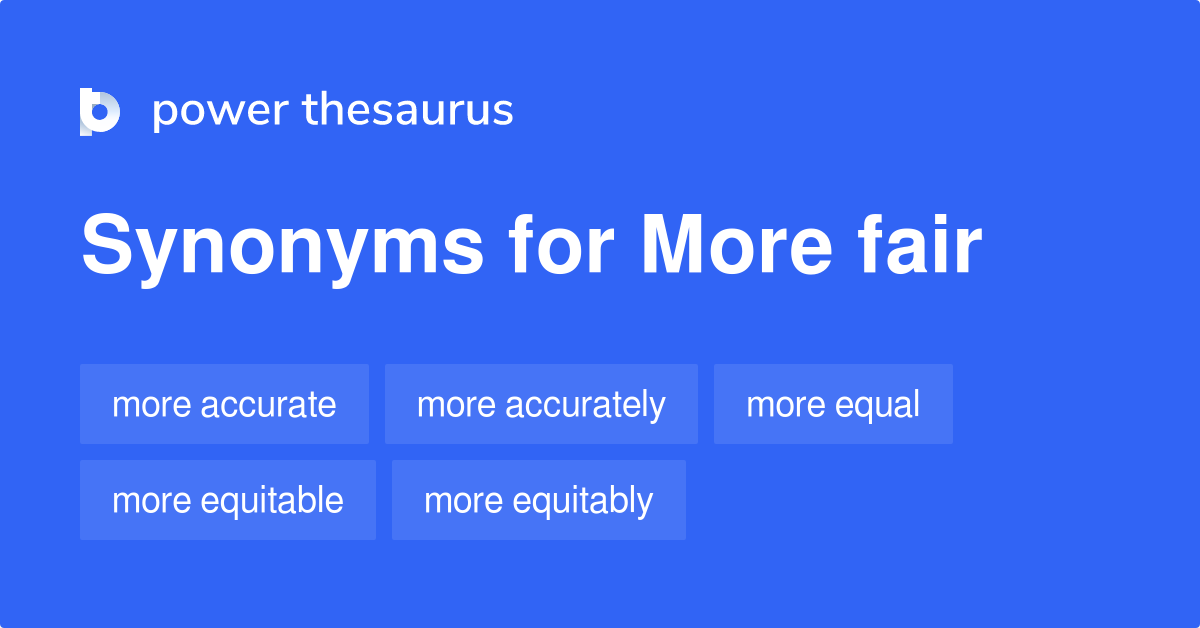 power thesaurus

Synonyms for More fair

more accurate
more accurately
more equal
more equitable
more equitably